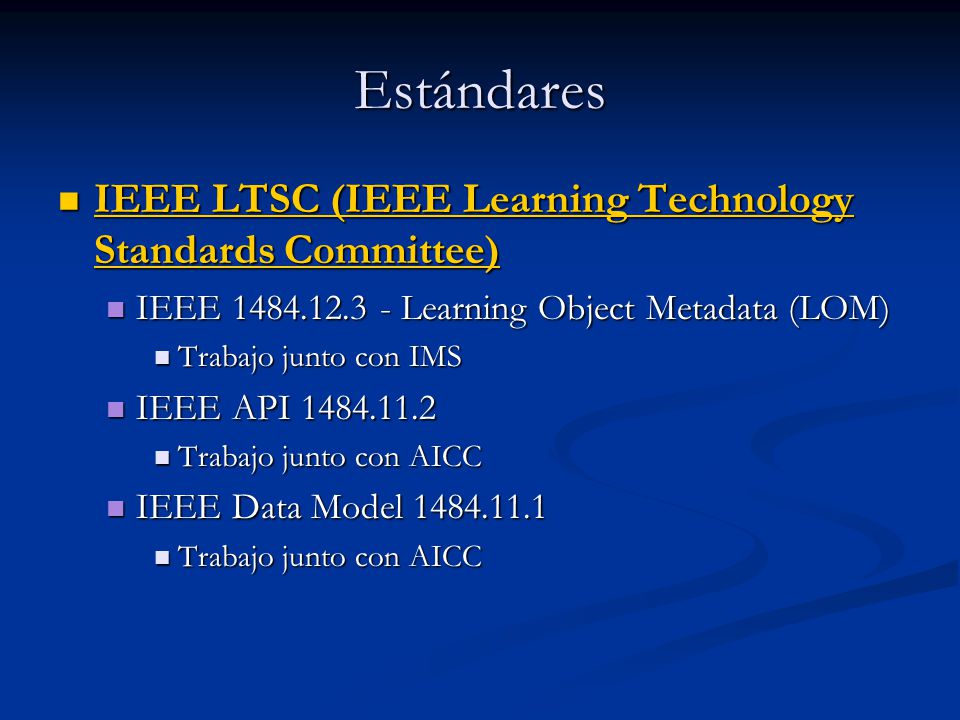 Estándares

IEEE LTSC (IEEE Learning Technology Standards Committee)

IEEE 1484.12.3 - Learning Object Metadata (LOM)

Trabajo junto con IMS

IEEE API 1484.11.2

Trabajo junto con AICC

IEEE Data Model 1484.11.1

Trabajo junto con AICC